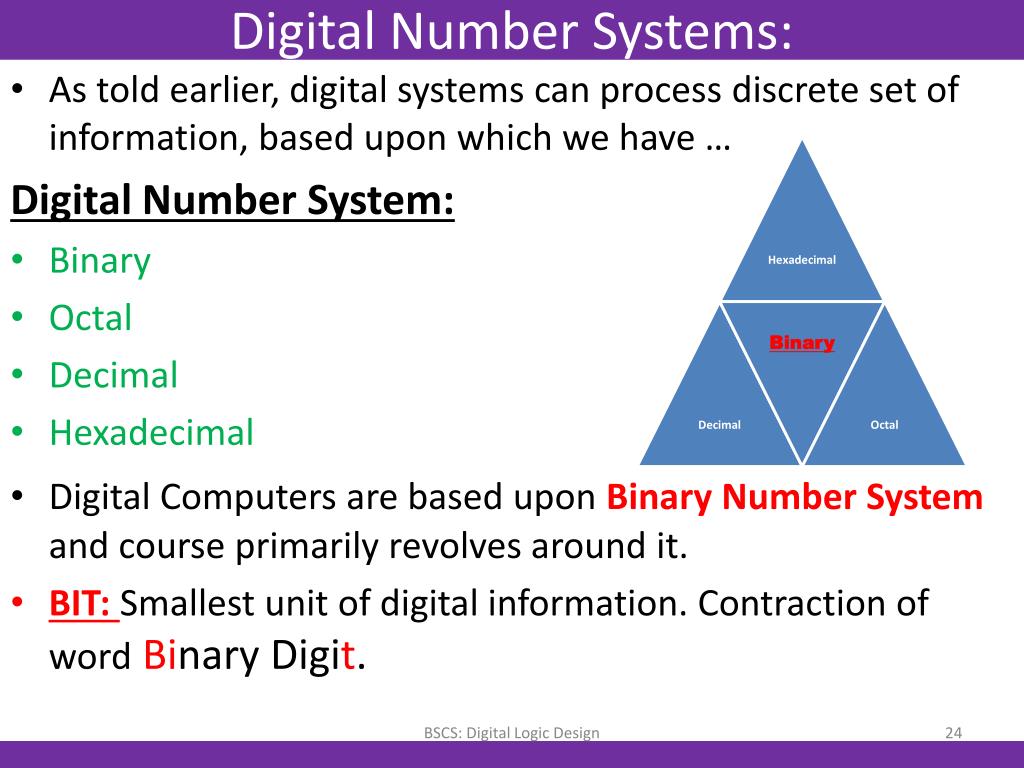 Digital Number Systems:

• As told earlier, digital systems can process discrete set of information, based upon which we have …

Digital Number System:

• Binary
• Octal
• Decimal
• Hexadecimal

Hexadecimal
Binary
Decimal
Octal

• Digital Computers are based upon Binary Number System and course primarily revolves around it.
• BIT: Smallest unit of digital information. Contraction of word Binary Digit.

BSCS: Digital Logic Design
24